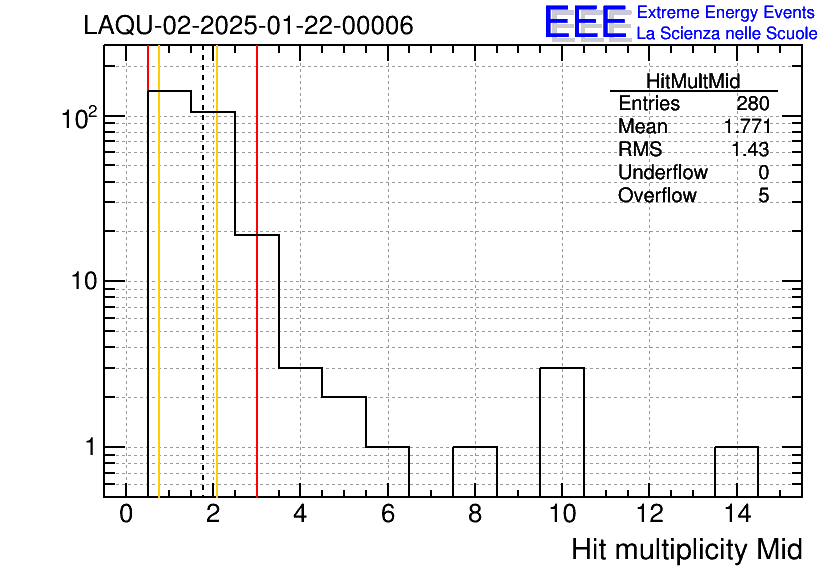 LAQU-02-2025-01-22-00006

EEE Extreme Energy Events
La Scienza nelle Scuole

| HitMultMid | |
|---|---|
| Entries | 280 |
| Mean | 1.771 |
| RMS | 1.43 |
| Underflow | 0 |
| Overflow | 5 |

$10^2$
10
1

0 2 4 6 8 10 12 14

Hit multiplicity Mid